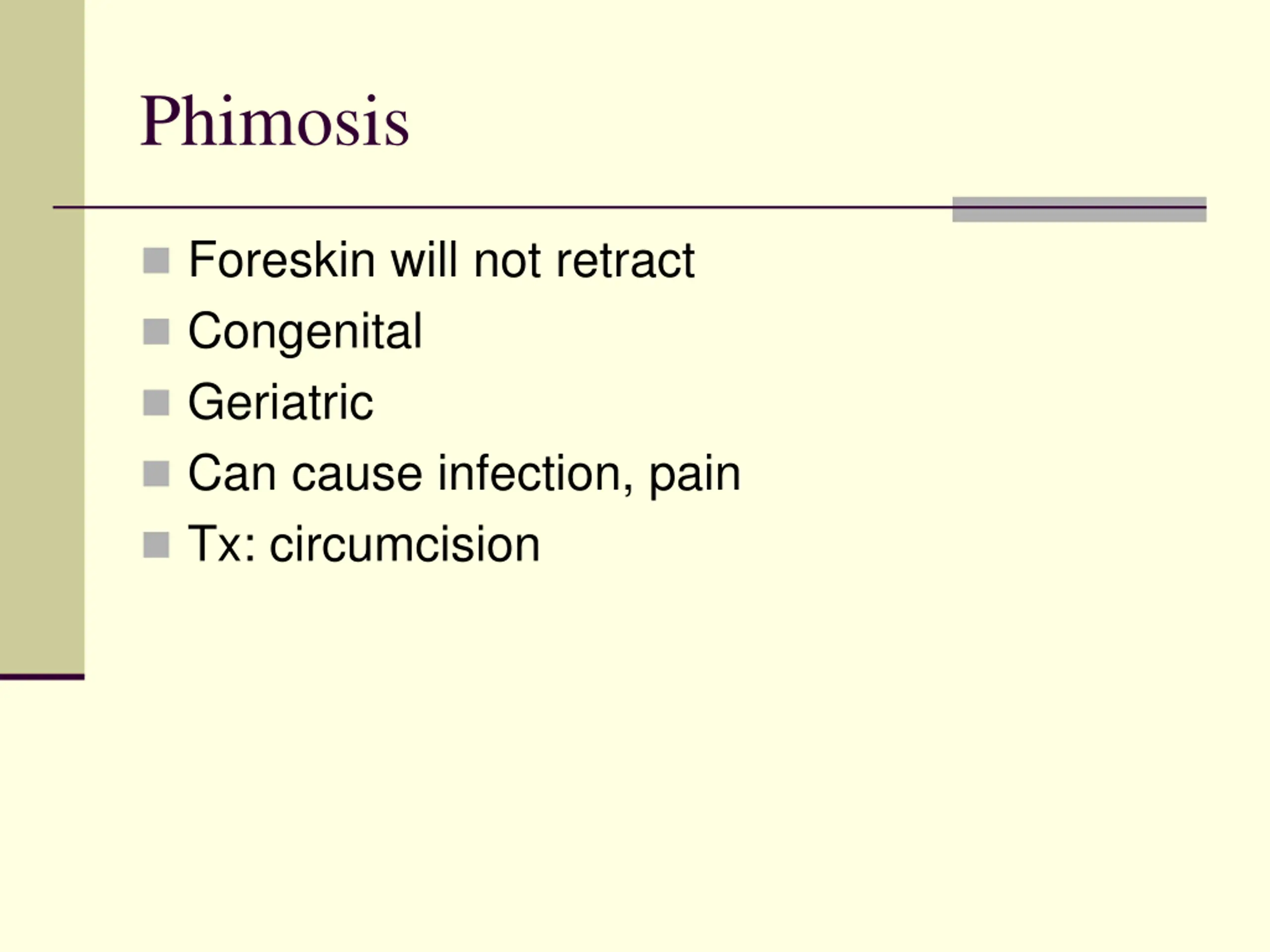 Phimosis

- Foreskin will not retract
- Congenital
- Geriatric
- Can cause infection, pain
- Tx: circumcision